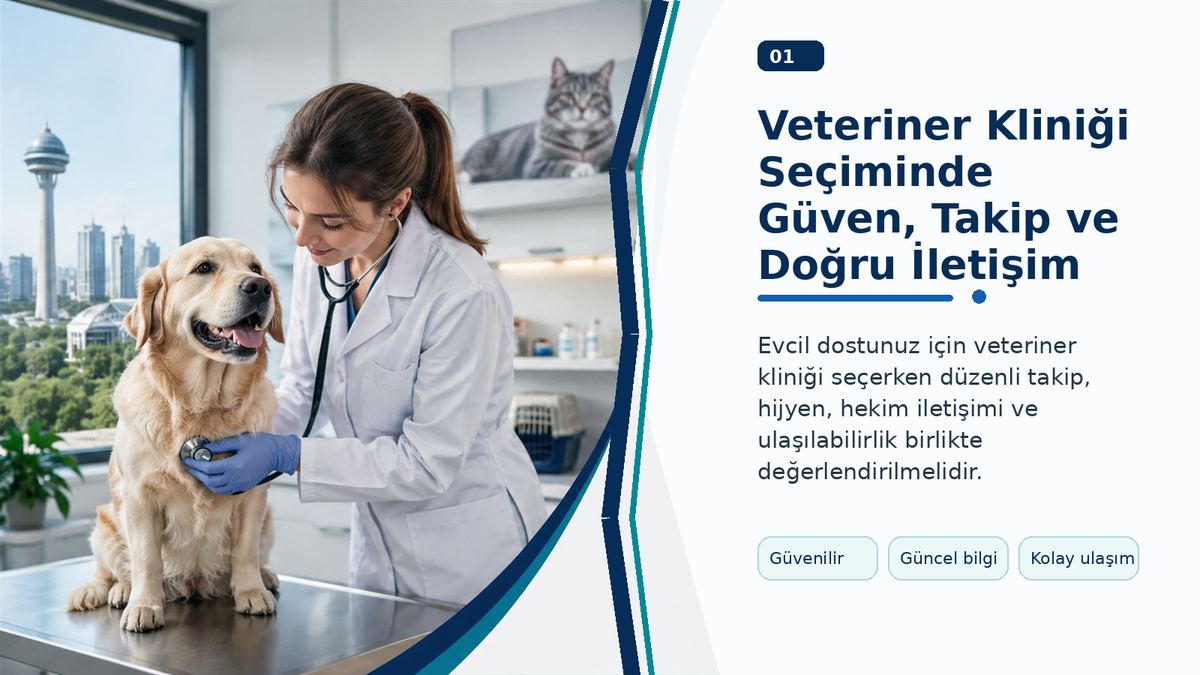 01

Veteriner Kliniği Seçiminde Güven, Takip ve Doğru İletişim

Evcil dostunuz için veteriner kliniği seçerken düzenli takip, hijyen, hekim iletişimi ve ulaşılabilirlik birlikte değerlendirilmelidir.

Güvenilir

Güncel bilgi

Kolay ulaşım